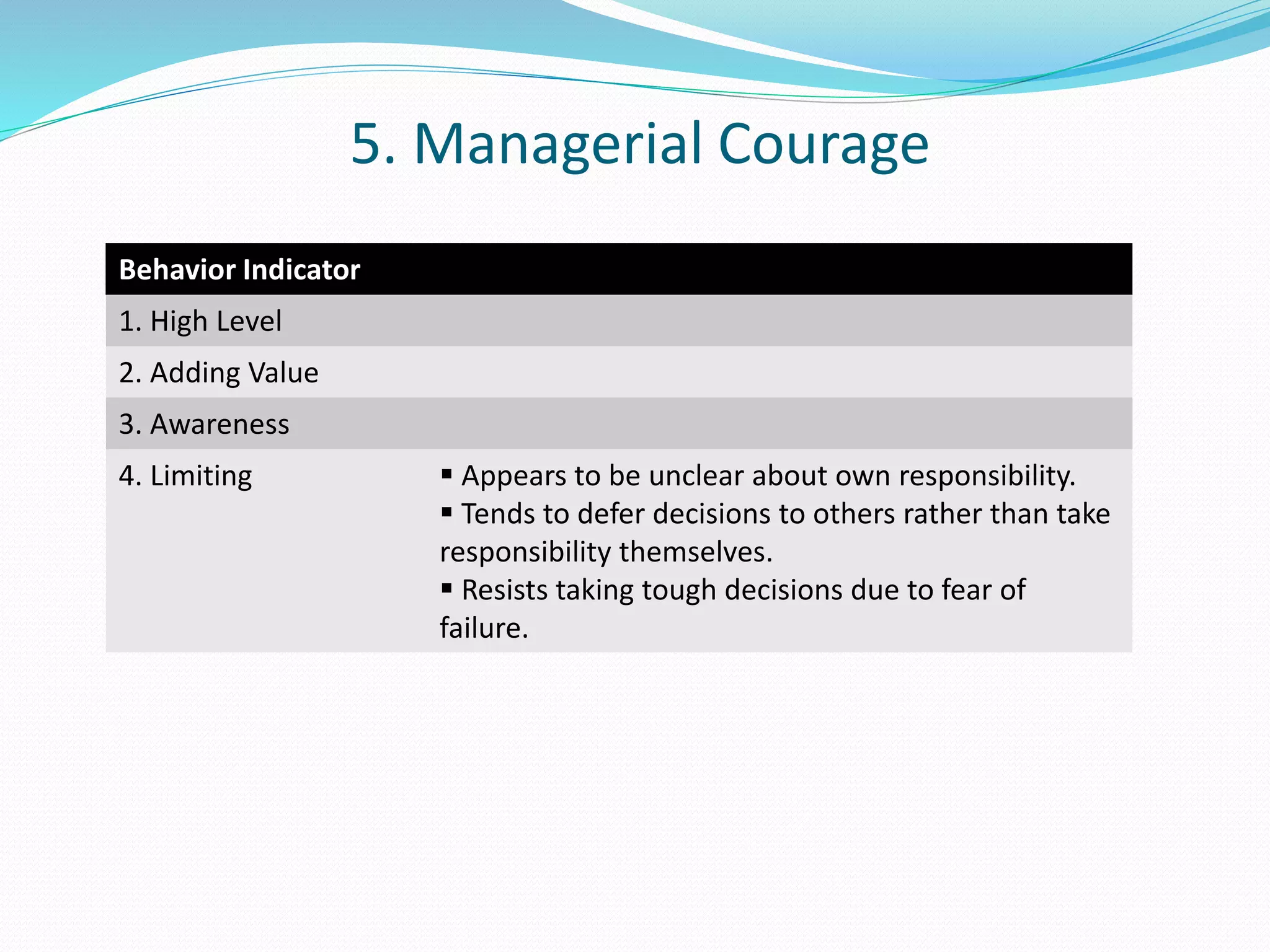 5. Managerial Courage

| Behavior Indicator | |
|---|---|
| 1. High Level | |
| 2. Adding Value | |
| 3. Awareness | |
| 4. Limiting | ▪ Appears to be unclear about own responsibility. ▪ Tends to defer decisions to others rather than take responsibility themselves. ▪ Resists taking tough decisions due to fear of failure. |